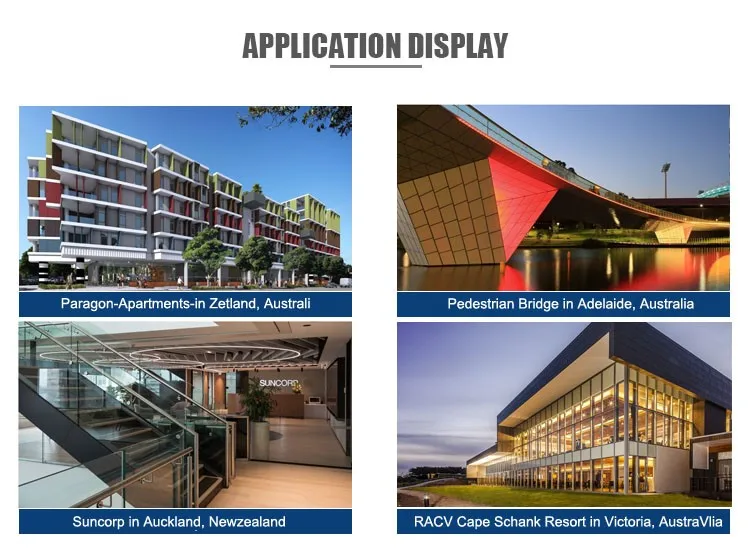 APPLICATION DISPLAY

Paragon-Apartments-in Zetland, Australi

Pedestrian Bridge in Adelaide, Australia

SUNCORP

Suncorp in Auckland, Newzealand

RACV Cape Schank Resort in Victoria, AustraVlia